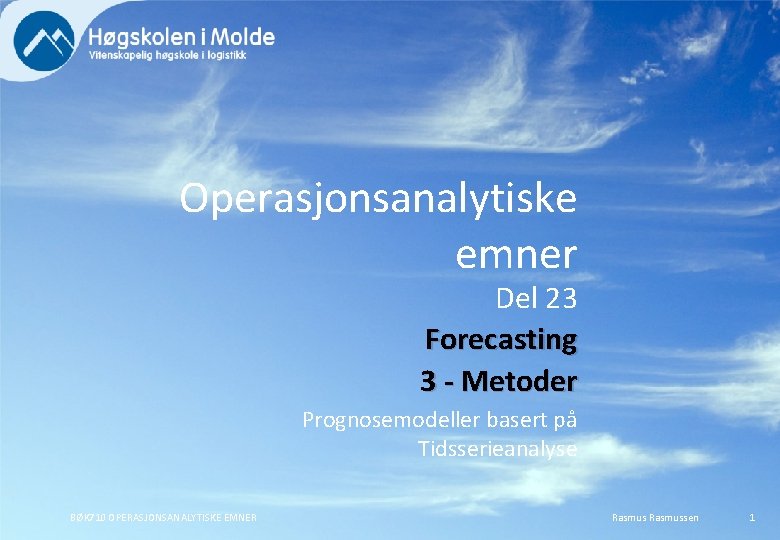 Høgskolen i Molde
Vitenskapelig høgskole i logistikk

Operasjonsanalytiske emner

Del 23

Forecasting

3 - Metoder

Prognosemodeller basert på Tidsserieanalyse

BØK710 OPERASJONSANALYTISKE EMNER

Rasmus Rasmussen

1